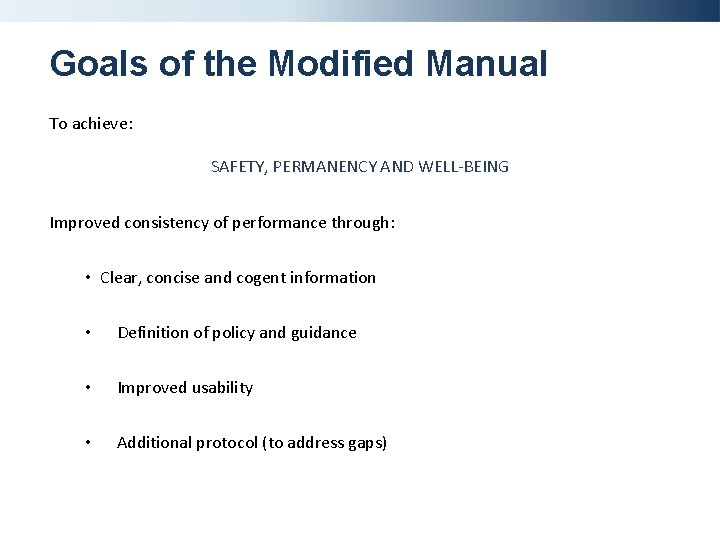 Goals of the Modified Manual

To achieve:

SAFETY, PERMANENCY AND WELL-BEING

Improved consistency of performance through:

• Clear, concise and cogent information

• Definition of policy and guidance

• Improved usability

• Additional protocol (to address gaps)